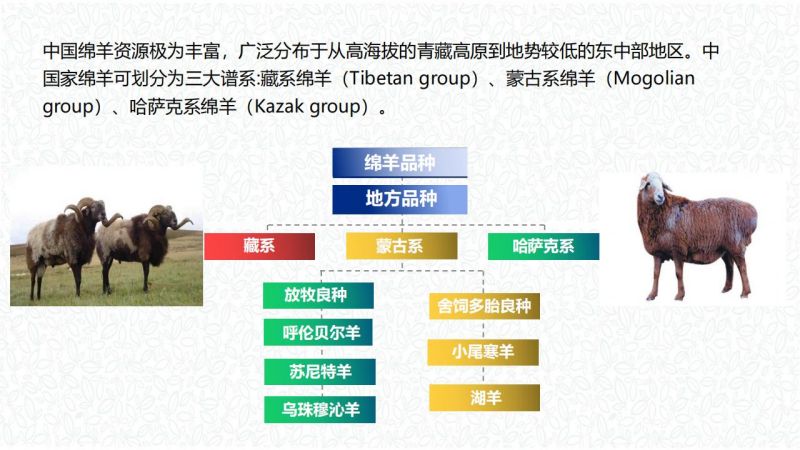 中国绵羊资源极为丰富，广泛分布于从高海拔的青藏高原到地势较低的东中部地区。中国家绵羊可划分为三大谱系:藏系绵羊（Tibetan group）、蒙古系绵羊（Mogolian group）、哈萨克系绵羊（Kazak group）。

绵羊品种

地方品种

藏系

蒙古系

哈萨克系

放牧良种

呼伦贝尔羊

苏尼特羊

乌珠穆沁羊

舍饲多胎良种

小尾寒羊

湖羊